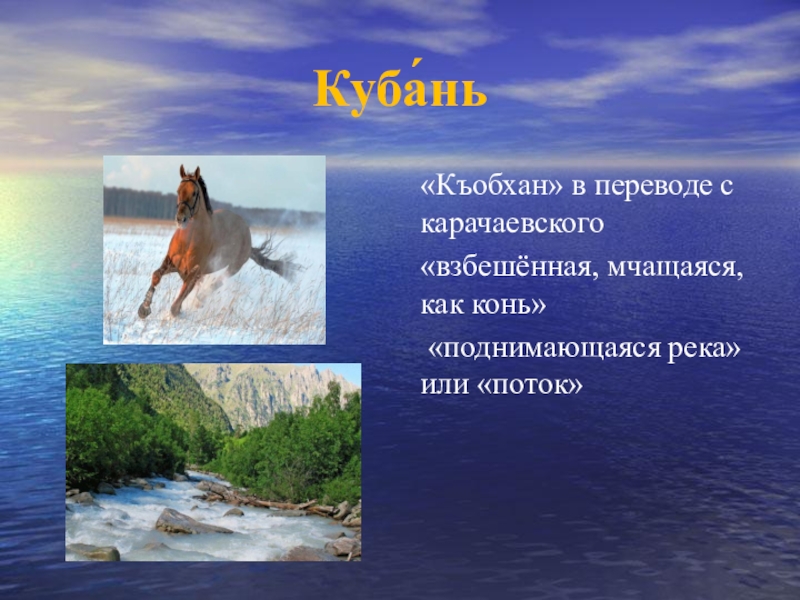 Куба́нь

«Къобхан» в переводе с карачаевского

«взбешённая, мчащаяся, как конь»

«поднимающаяся река» или «поток»